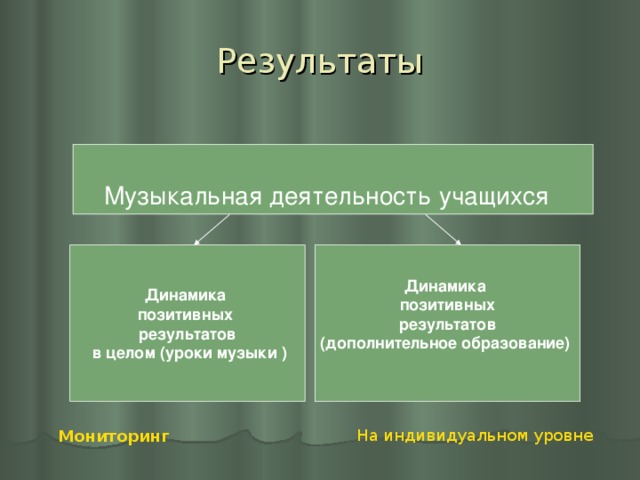 Результаты

Музыкальная деятельность учащихся

Динамика позитивных результатов в целом (уроки музыки )

Динамика позитивных результатов (дополнительное образование)

Мониторинг

На индивидуальном уровне